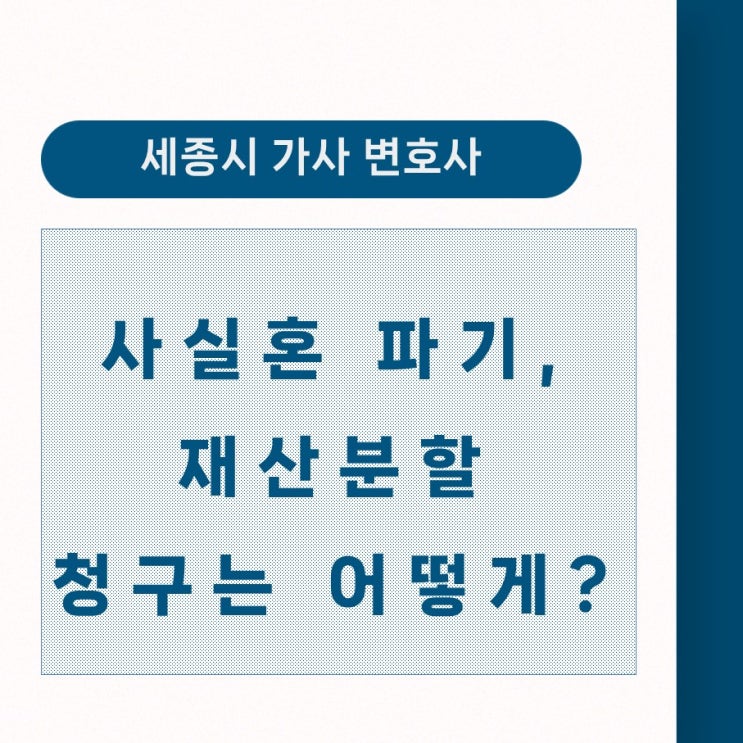 세종시 가사 변호사

사실혼 파기, 재산분할 청구는 어떻게?